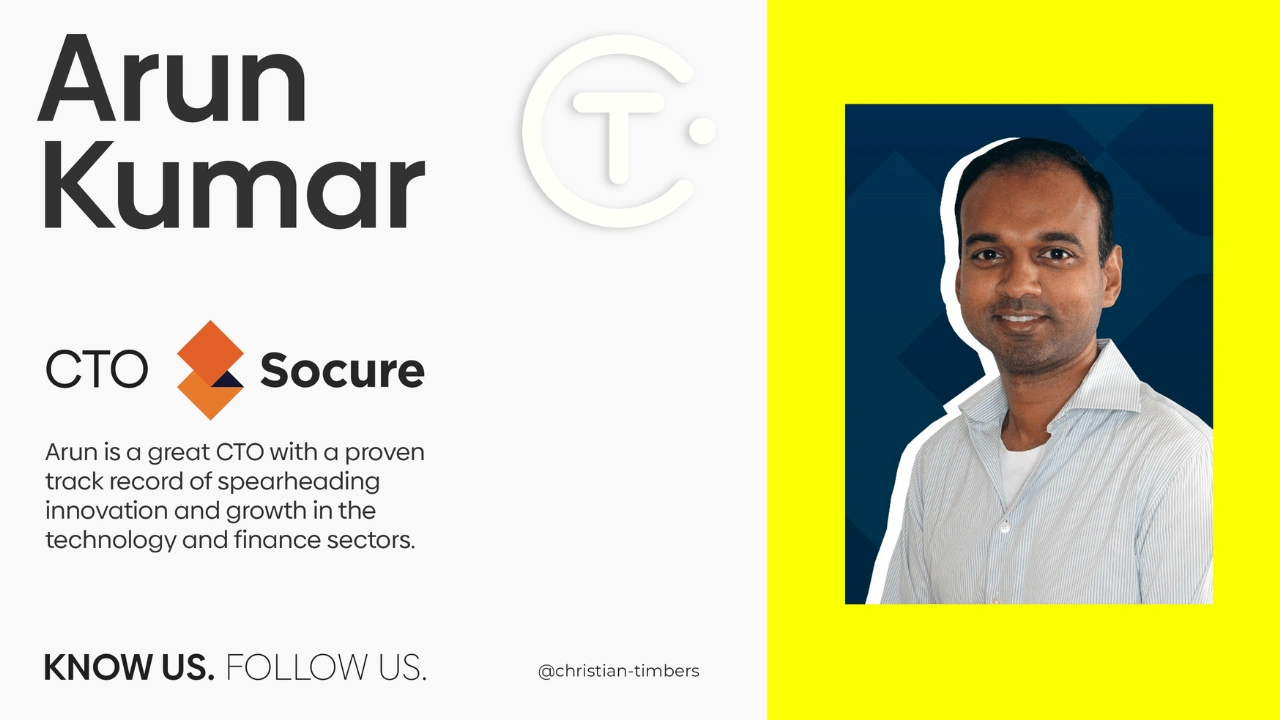 Arun Kumar

CT

CTO Socure

Arun is a great CTO with a proven track record of spearheading innovation and growth in the technology and finance sectors.

KNOW US. FOLLOW US.

@christian-timbers